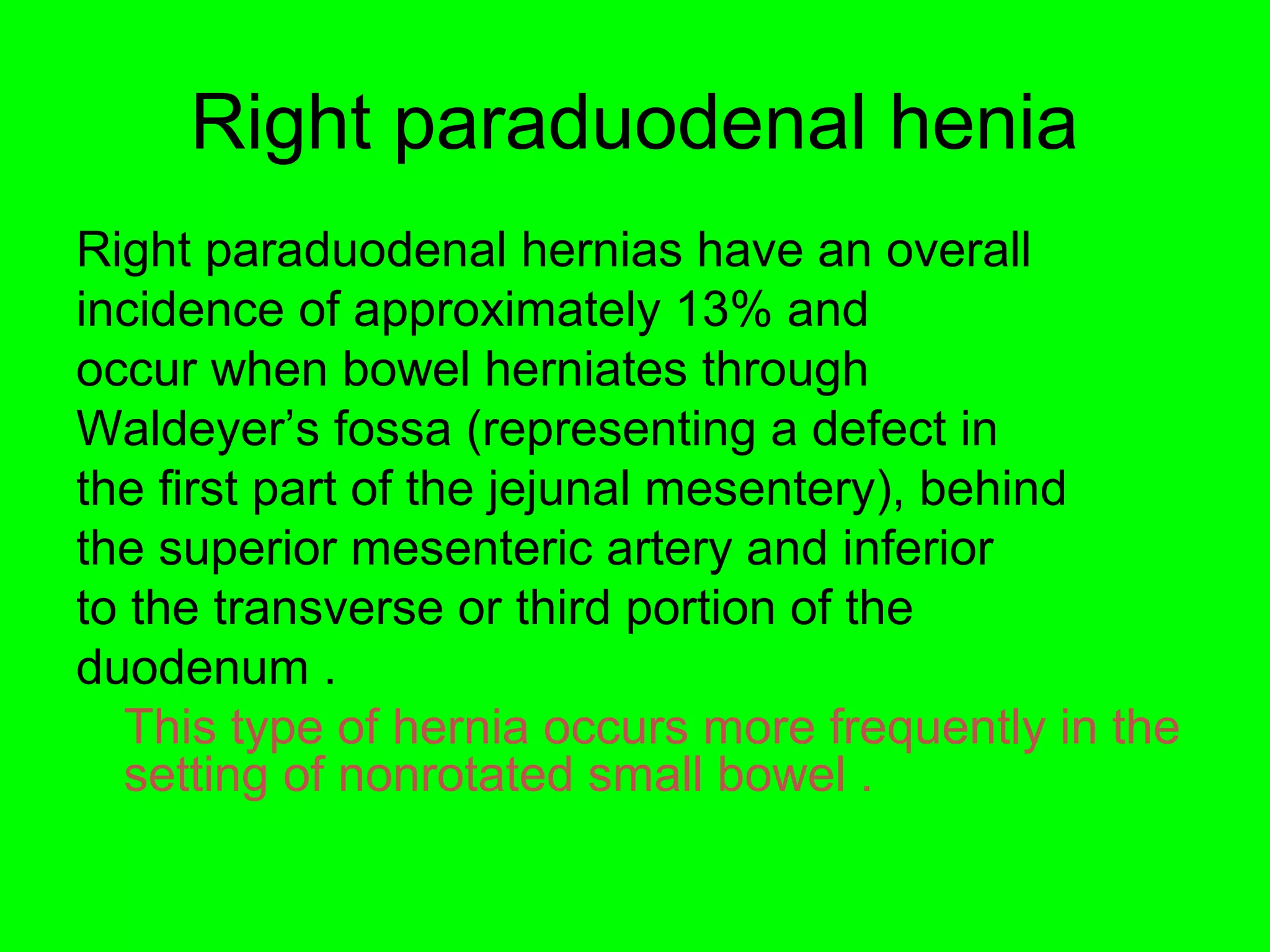 Right paraduodenal henia

Right paraduodenal hernias have an overall incidence of approximately 13% and occur when bowel herniates through Waldeyer’s fossa (representing a defect in the first part of the jejunal mesentery), behind the superior mesenteric artery and inferior to the transverse or third portion of the duodenum .

This type of hernia occurs more frequently in the setting of nonrotated small bowel .